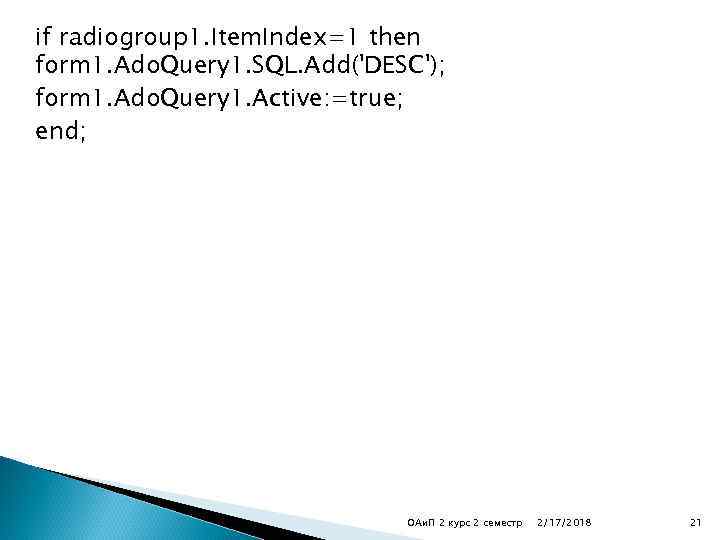 if radiogroup1.ItemIndex=1 then form1.AdoQuery1.SQL.Add('DESC');
form1.AdoQuery1.Active:=true;
end;

ОАиП 2 курс 2 семестр 2/17/2018 21